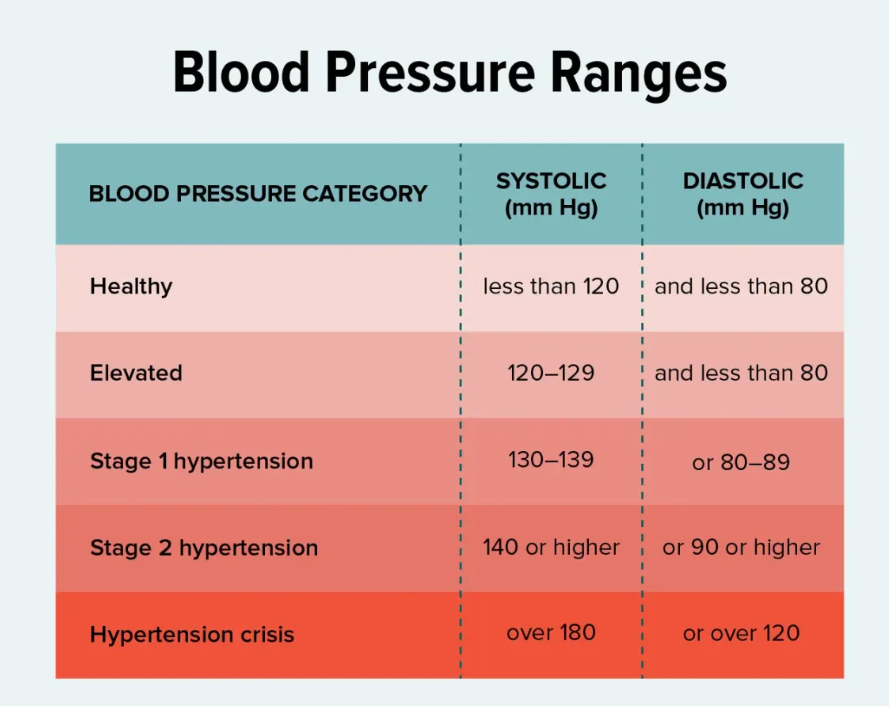 Blood Pressure Ranges

| BLOOD PRESSURE CATEGORY | SYSTOLIC (mm Hg) | DIASTOLIC (mm Hg) |
|---|---|---|
| Healthy | less than 120 | and less than 80 |
| Elevated | 120–129 | and less than 80 |
| Stage 1 hypertension | 130–139 | or 80–89 |
| Stage 2 hypertension | 140 or higher | or 90 or higher |
| Hypertension crisis | over 180 | or over 120 |